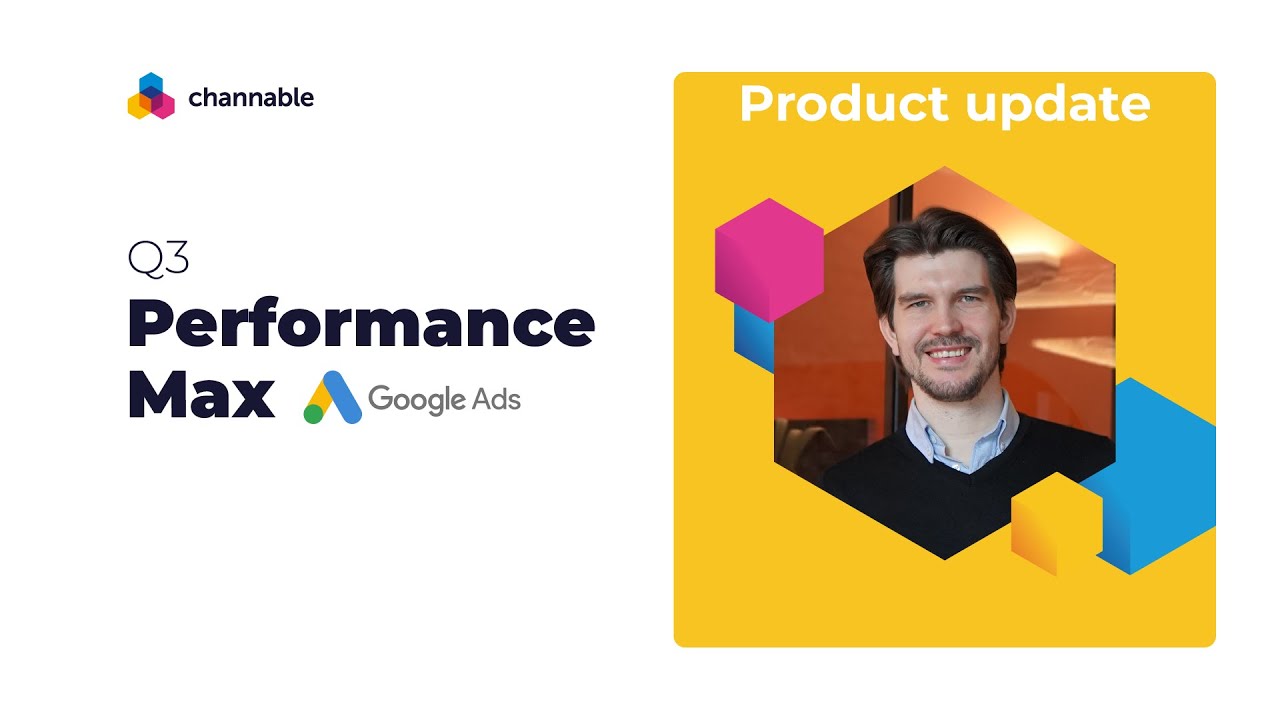 channable

Q3
Performance Max Google Ads

Product update